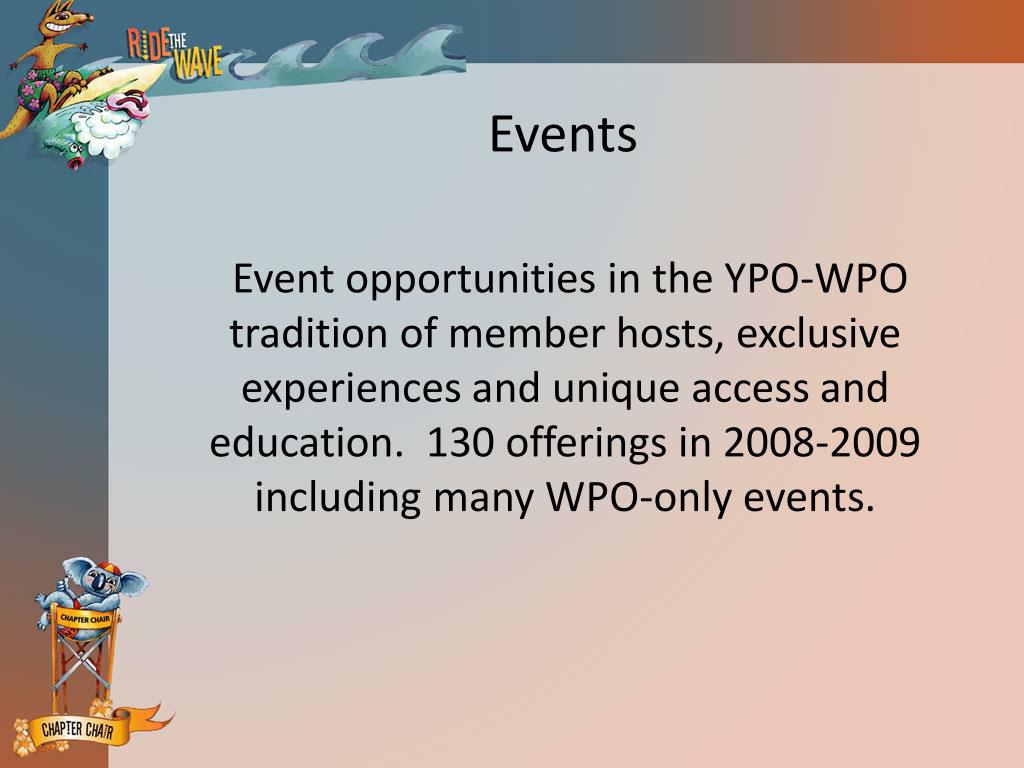 RIDE THE WAVE

Events

Event opportunities in the YPO-WPO tradition of member hosts, exclusive experiences and unique access and education. 130 offerings in 2008-2009 including many WPO-only events.

CHAPTER CHAIR

CHAPTER CHAIR